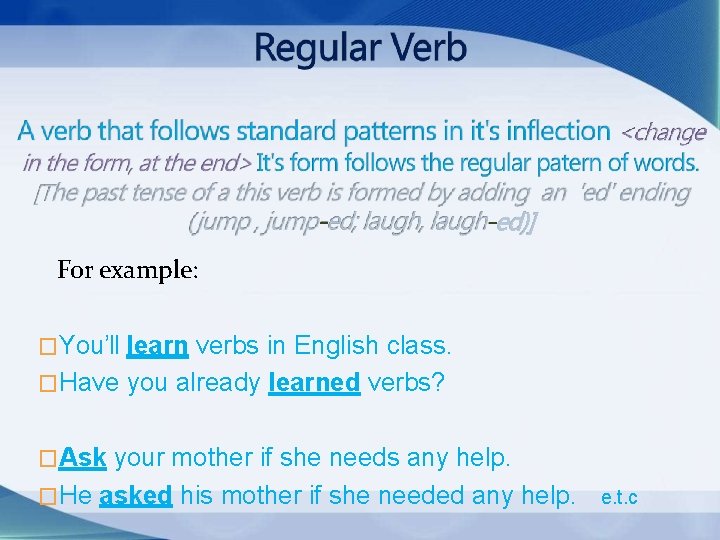 Regular Verb

A verb that follows standard patterns in it's inflection <change in the form, at the end> It's form follows the regular patern of words. [The past tense of a this verb is formed by adding an 'ed' ending (jump , jump-ed; laugh, laugh-ed)]

For example:

□You'll learn verbs in English class.
□Have you already learned verbs?

□Ask your mother if she needs any help.
□He asked his mother if she needed any help. e.t.c